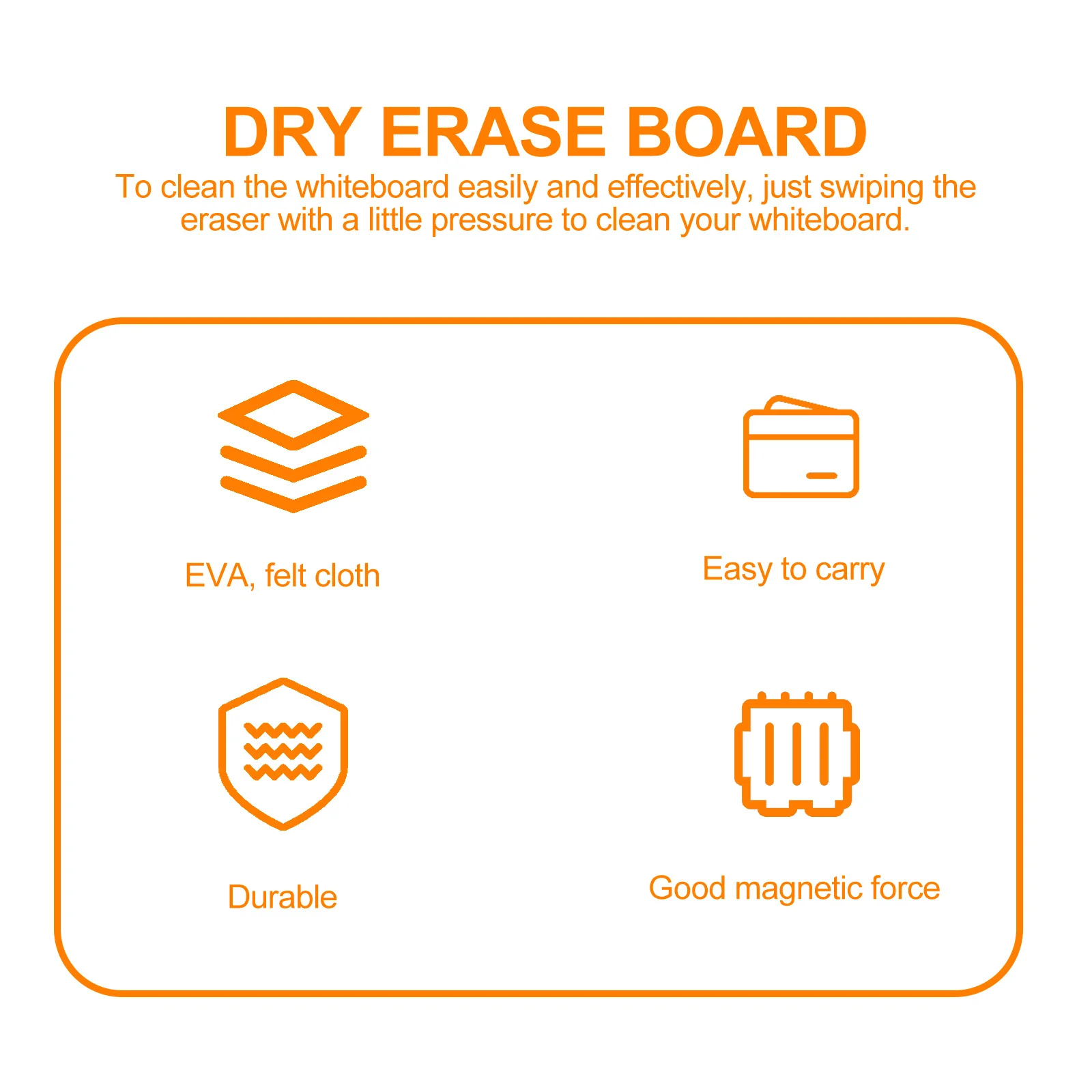 DRY ERASE BOARD

To clean the whiteboard easily and effectively, just swiping the eraser with a little pressure to clean your whiteboard.

EVA, felt cloth

Easy to carry

Durable

Good magnetic force